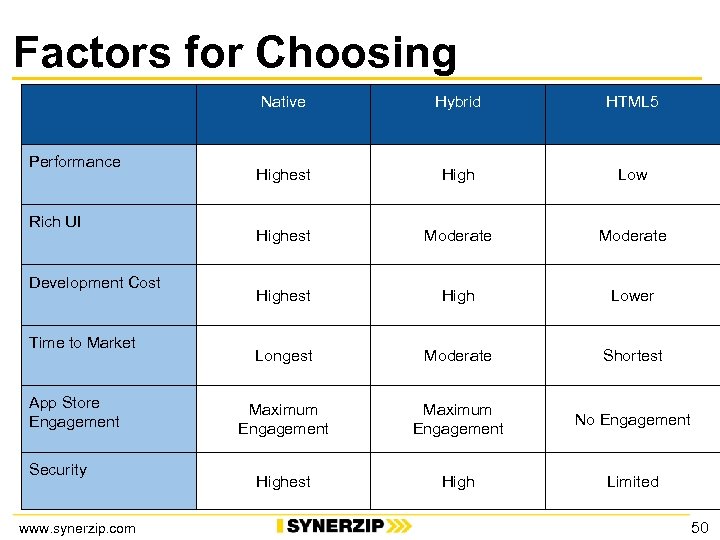 Factors for Choosing

| | Native | Hybrid | HTML5 |
|---|---|---|---|
| Performance | Highest | High | Low |
| Rich UI | Highest | Moderate | Moderate |
| Development Cost | Highest | High | Lower |
| Time to Market | Longest | Moderate | Shortest |
| App Store Engagement | Maximum Engagement | Maximum Engagement | No Engagement |
| Security | Highest | High | Limited |

www.synerzip.com

SYNERZIP

50